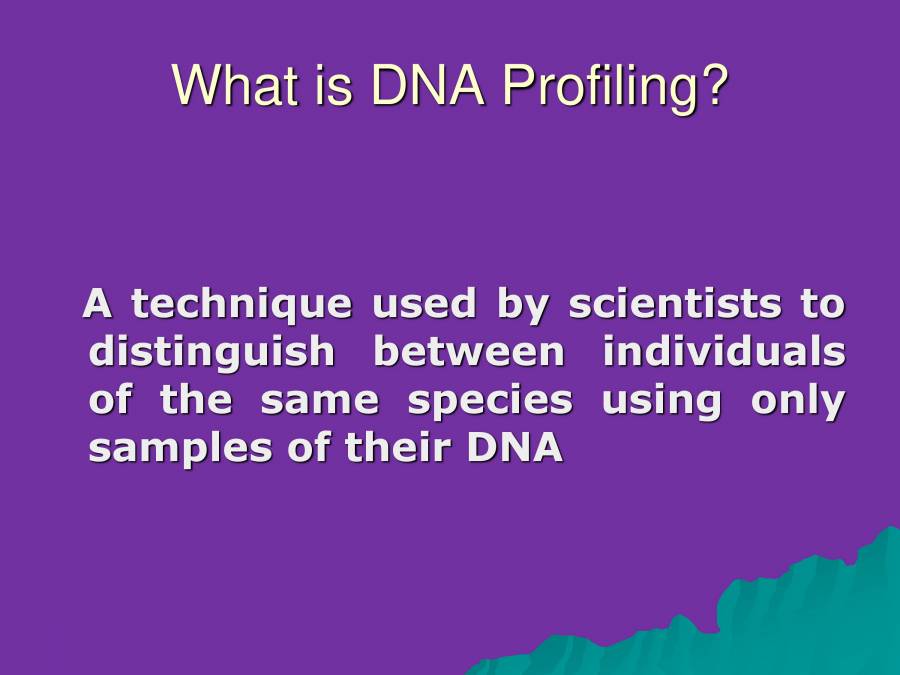 What is DNA Profiling?

A technique used by scientists to distinguish between individuals of the same species using only samples of their DNA